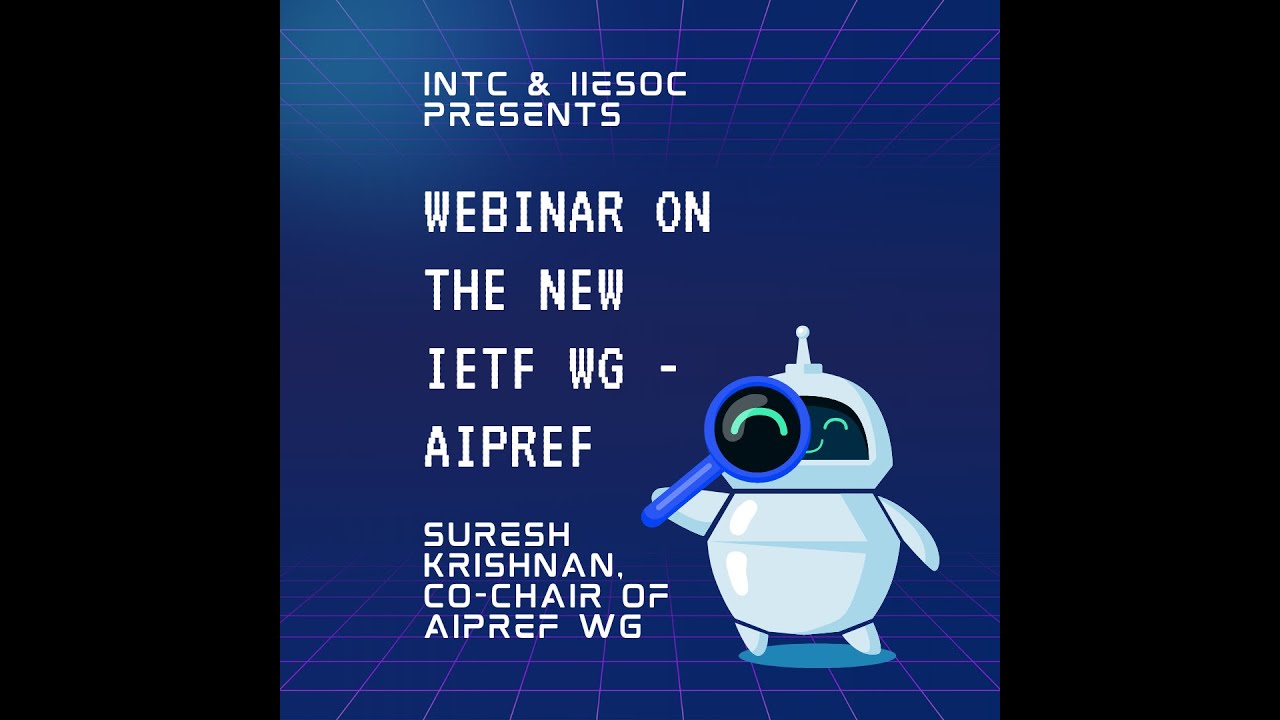 INTC & IIESOC PRESENTS

WEBINAR ON THE NEW IETF WG - AIPREF

SURESH KRISHNAN, CO-CHAIR OF AIPREF WG